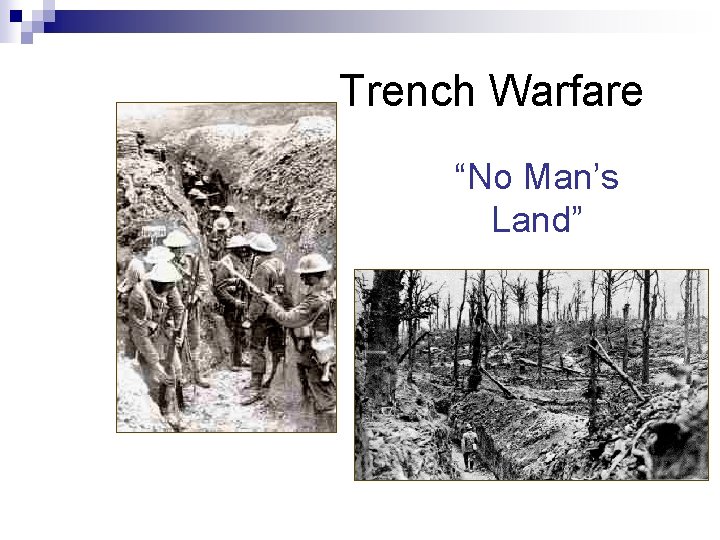 Trench Warfare

“No Man’s Land”